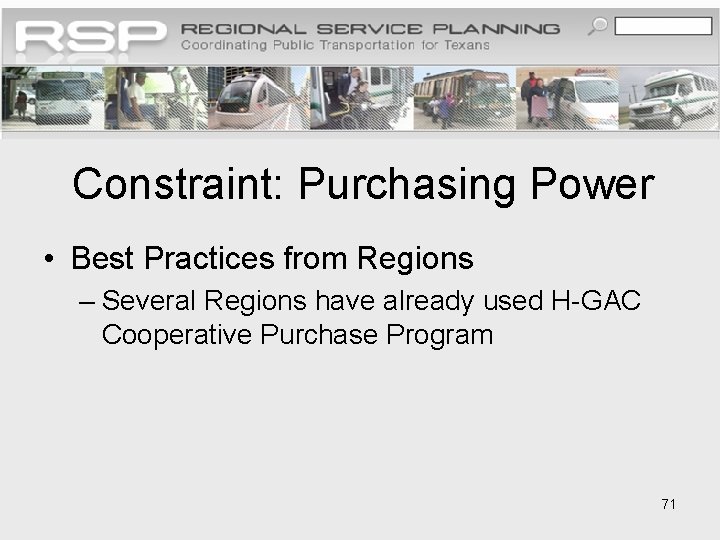 RSP REGIONAL SERVICE PLANNING
Coordinating Public Transportation for Texans

Constraint: Purchasing Power

• Best Practices from Regions
– Several Regions have already used H-GAC Cooperative Purchase Program

71